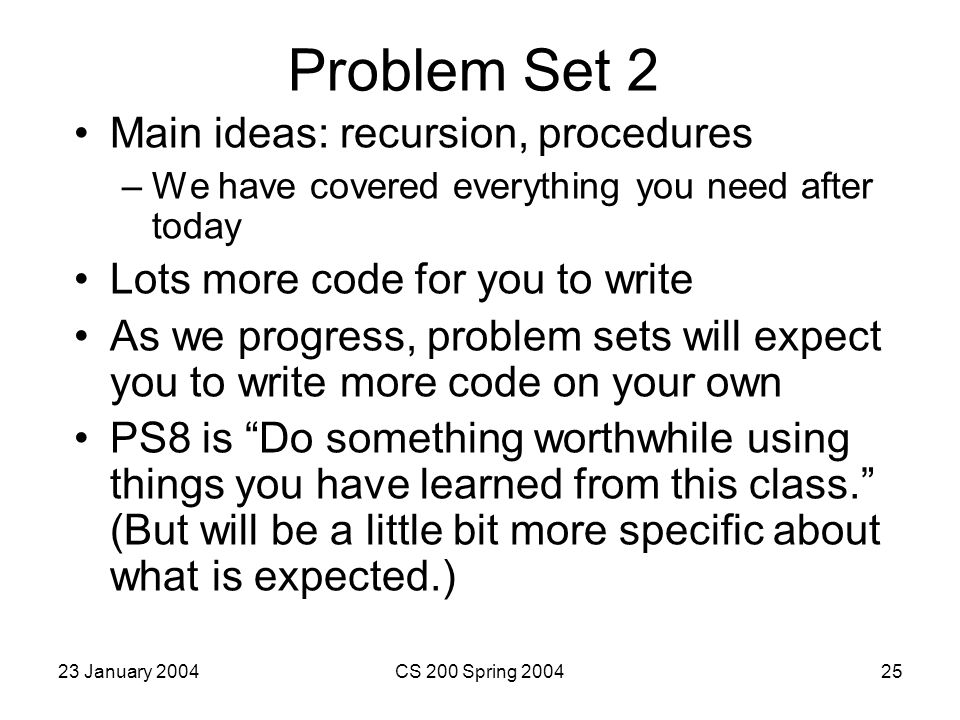 Problem Set 2

• Main ideas: recursion, procedures
 – We have covered everything you need after today
• Lots more code for you to write
• As we progress, problem sets will expect you to write more code on your own
• PS8 is “Do something worthwhile using things you have learned from this class.” (But will be a little bit more specific about what is expected.)

23 January 2004 CS 200 Spring 2004 25